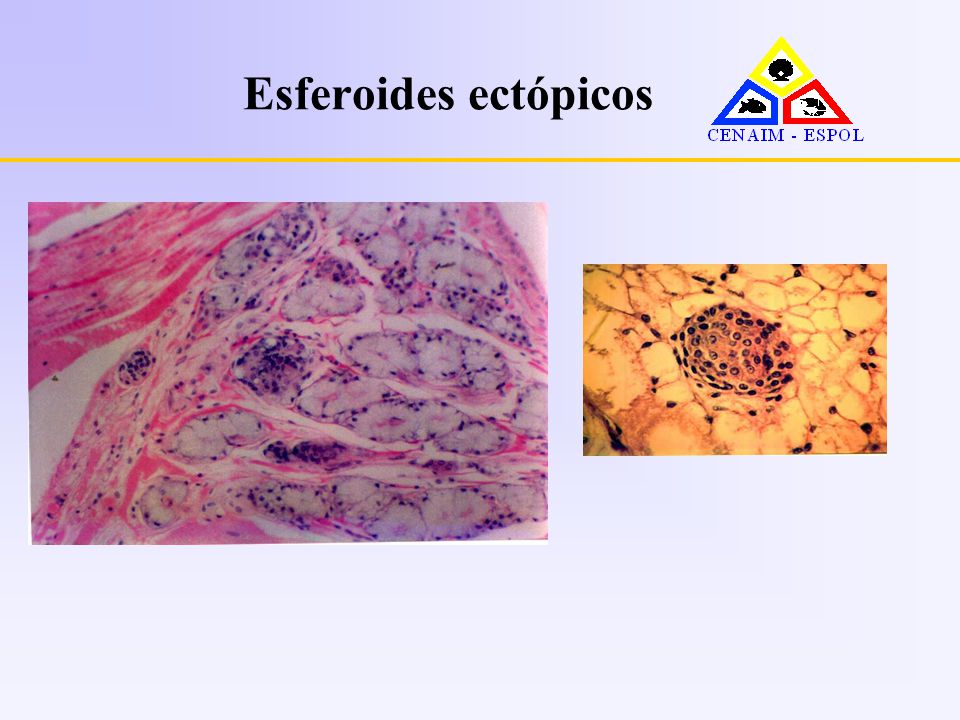 Esferoides ectópicos

CENAIM - ESPOL